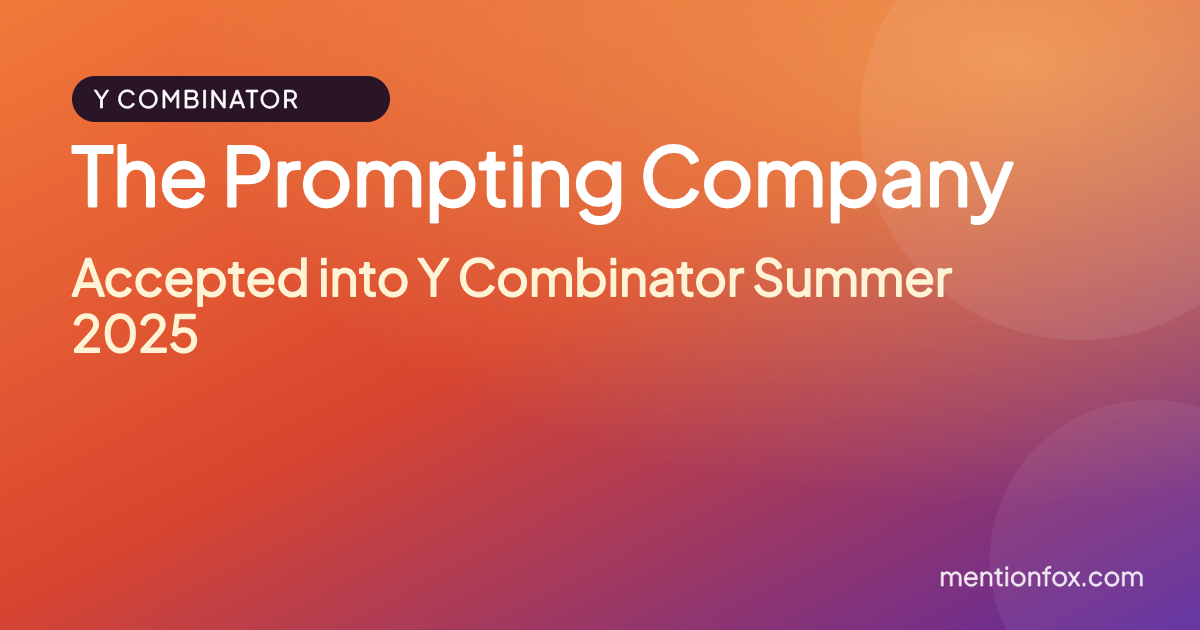 Y COMBINATOR

The Prompting Company

Accepted into Y Combinator Summer 2025

mentionfox.com